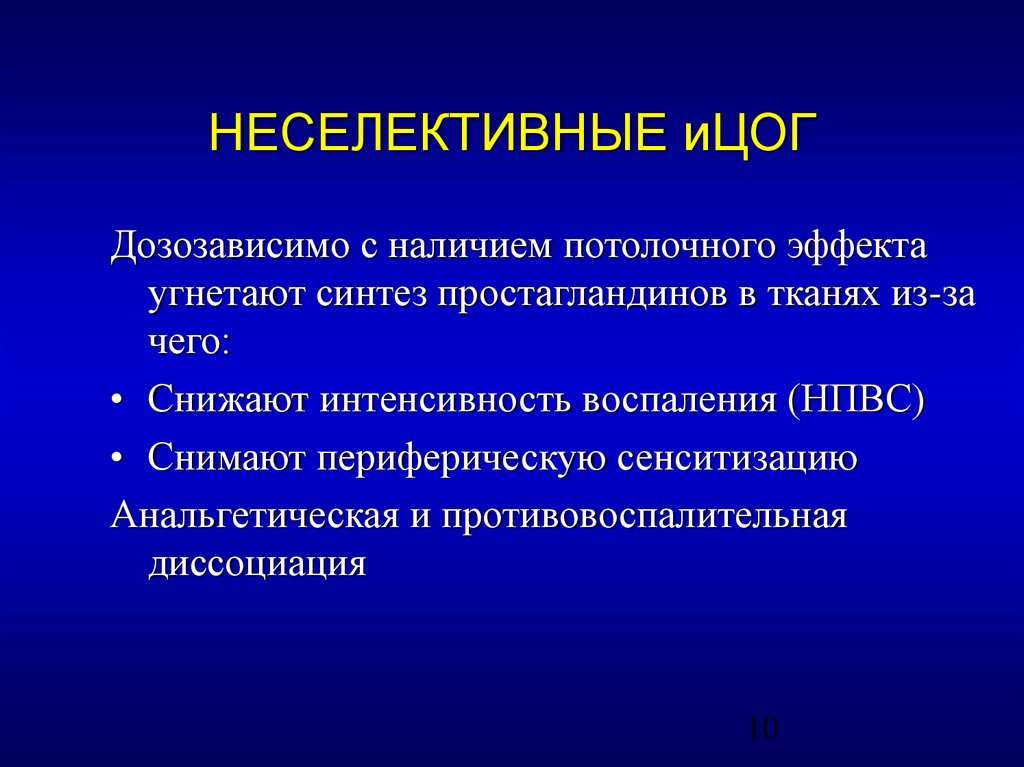 НЕСЕЛЕКТИВНЫЕ иЦОГ

Дозозависимо с наличием потолочного эффекта угнетают синтез простагландинов в тканях из-за чего:

• Снижают интенсивность воспаления (НПВС)

• Снимают периферическую сенситизацию

Анальгетическая и противовоспалительная диссоциация

10